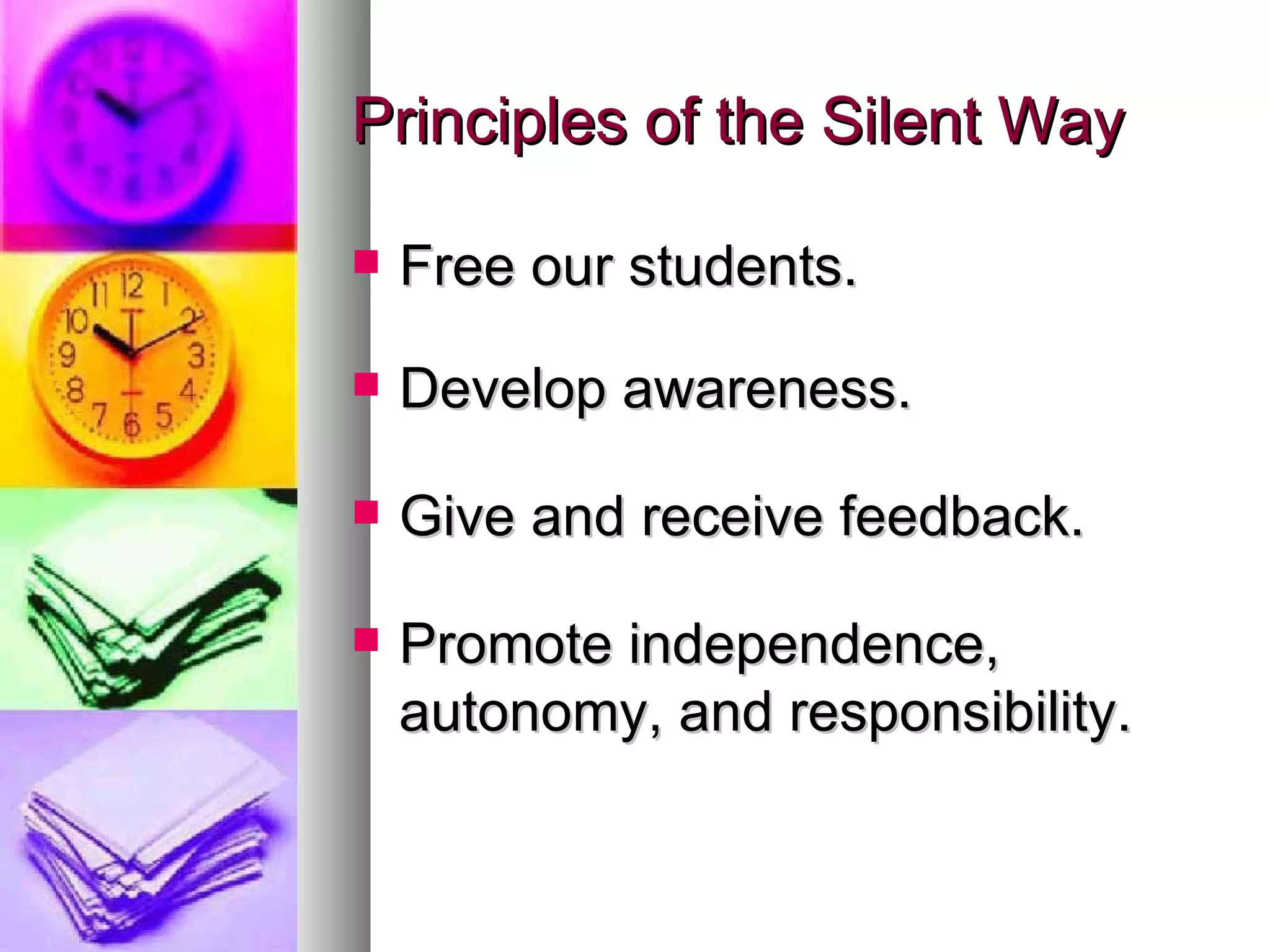 Principles of the Silent Way

- Free our students.
- Develop awareness.
- Give and receive feedback.
- Promote independence, autonomy, and responsibility.